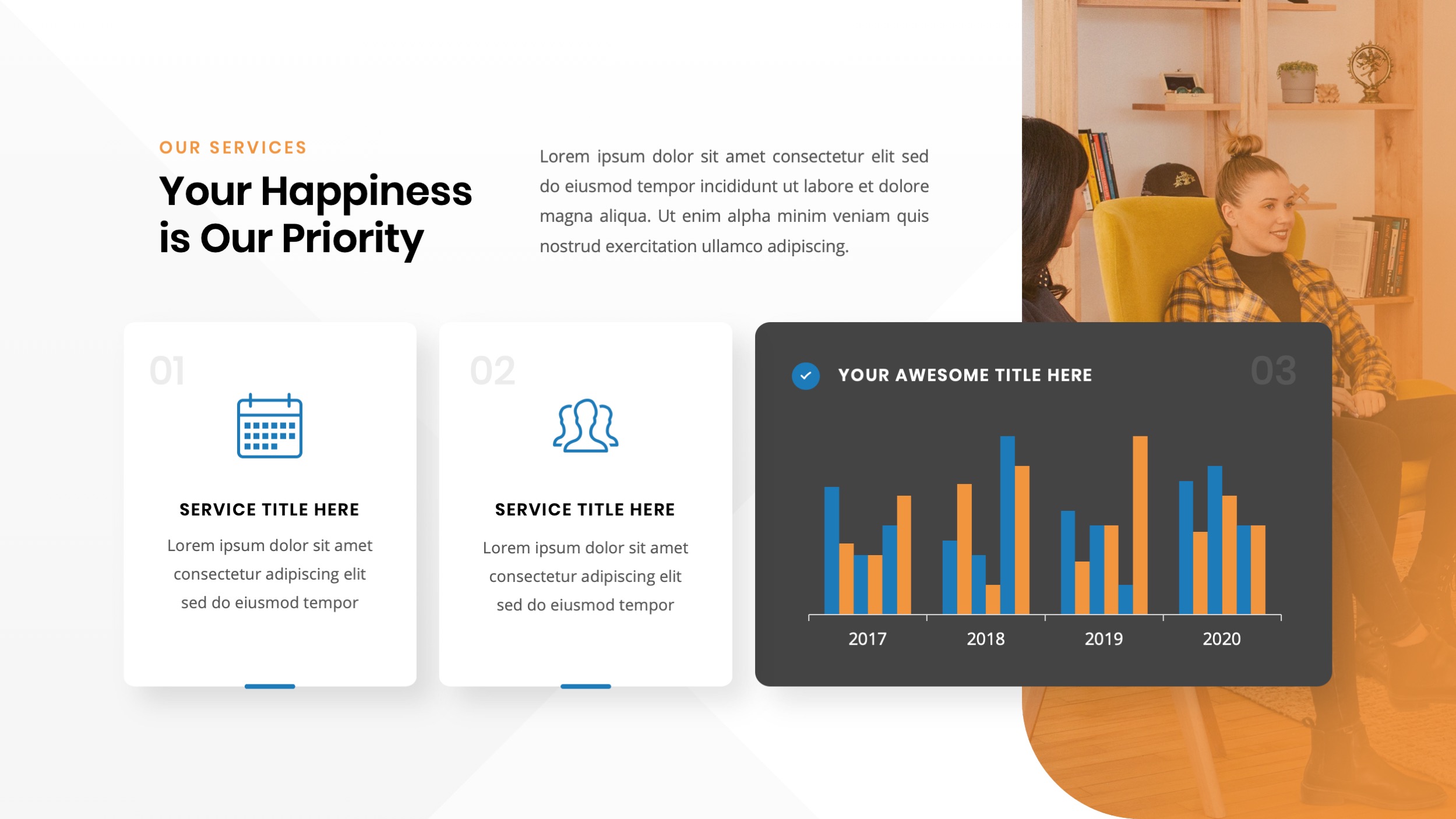 OUR SERVICES

Your Happiness is Our Priority

Lorem ipsum dolor sit amet consectetur elit sed do eiusmod tempor incididunt ut labore et dolore magna aliqua. Ut enim alpha minim veniam quis nostrud exercitation ullamco adipiscing.

01

SERVICE TITLE HERE

Lorem ipsum dolor sit amet consectetur adipiscing elit sed do eiusmod tempor

02

SERVICE TITLE HERE

Lorem ipsum dolor sit amet consectetur adipiscing elit sed do eiusmod tempor

YOUR AWESOME TITLE HERE

03

2017 2018 2019 2020